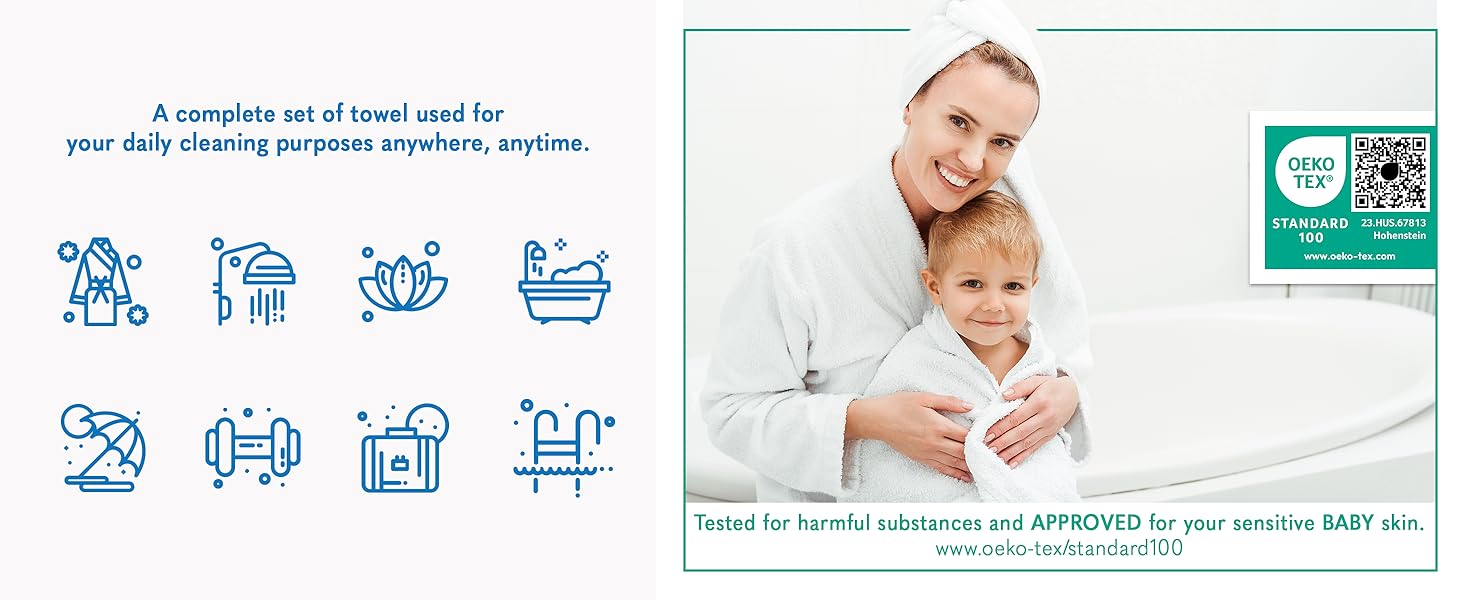 A complete set of towel used for your daily cleaning purposes anywhere, anytime.

OEKO TEX®
STANDARD 100
23.HUS.67813 Hohenstein
www.oeko-tex.com

Tested for harmful substances and APPROVED for your sensitive BABY skin.
www.oeko-tex/standard100